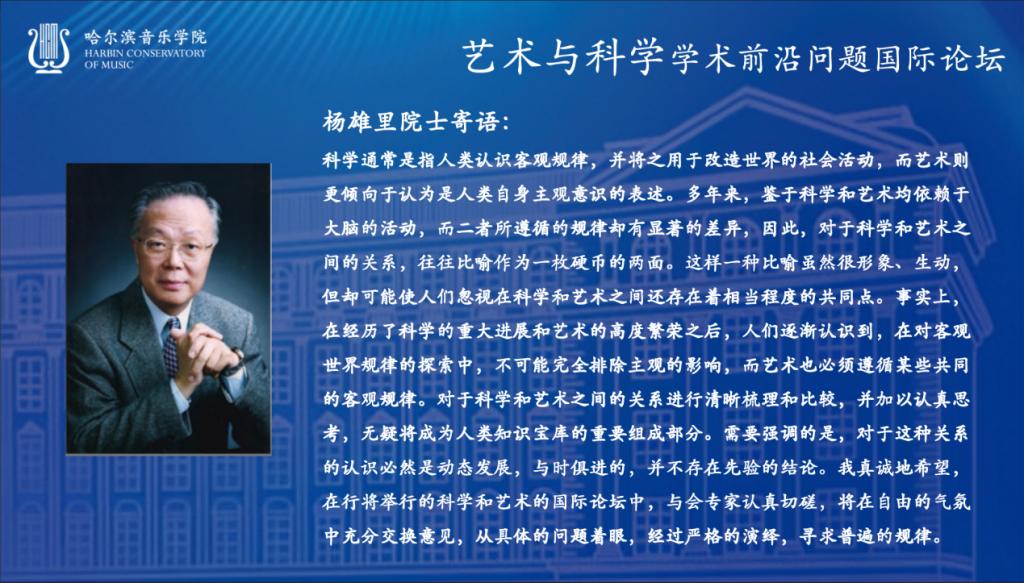 哈尔滨音乐学院
HARBIN CONSERVATORY OF MUSIC

艺术与科学学术前沿问题国际论坛

杨雄里院士寄语:

科学通常是指人类认识客观规律，并将之用于改造世界的社会活动，而艺术则更倾向于认为是人类自身主观意识的表述。多年来，鉴于科学和艺术均依赖于大脑的活动，而二者所遵循的规律却有显著的差异，因此，对于科学和艺术之间的关系，往往比喻作为一枚硬币的两面。这样一种比喻虽然很形象、生动，但却可能使人们忽视在科学和艺术之间还存在着相当程度的共同点。事实上，在经历了科学的重大进展和艺术的高度繁荣之后，人们逐渐认识到，在对客观世界规律的探索中，不可能完全排除主观的影响，而艺术也必须遵循某些共同的客观规律。对于科学和艺术之间的关系进行清晰梳理和比较，并加以认真思考，无疑将成为人类知识宝库的重要组成部分。需要强调的是，对于这种关系的认识必然是动态发展，与时俱进的，并不存在先验的结论。我真诚地希望，在行将举行的科学和艺术的国际论坛中，与会专家认真切磋，将在自由的气氛中充分交换意见，从具体的问题着眼，经过严格的演绎，寻求普遍的规律。